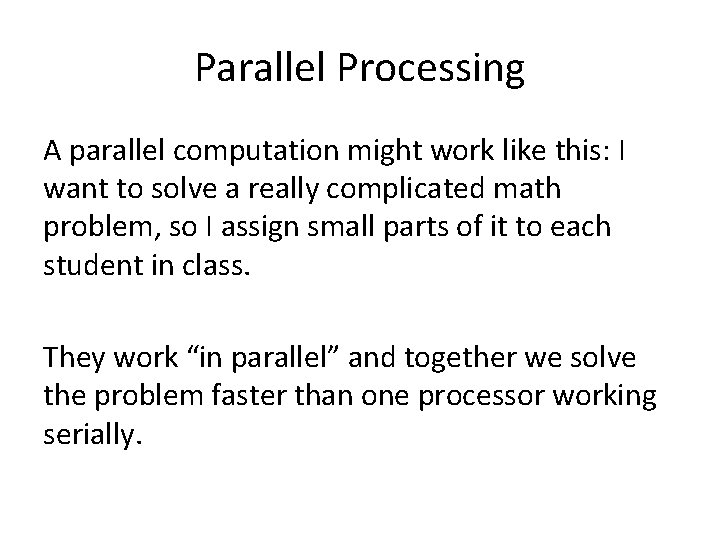 Parallel Processing

A parallel computation might work like this: I want to solve a really complicated math problem, so I assign small parts of it to each student in class.

They work “in parallel” and together we solve the problem faster than one processor working serially.